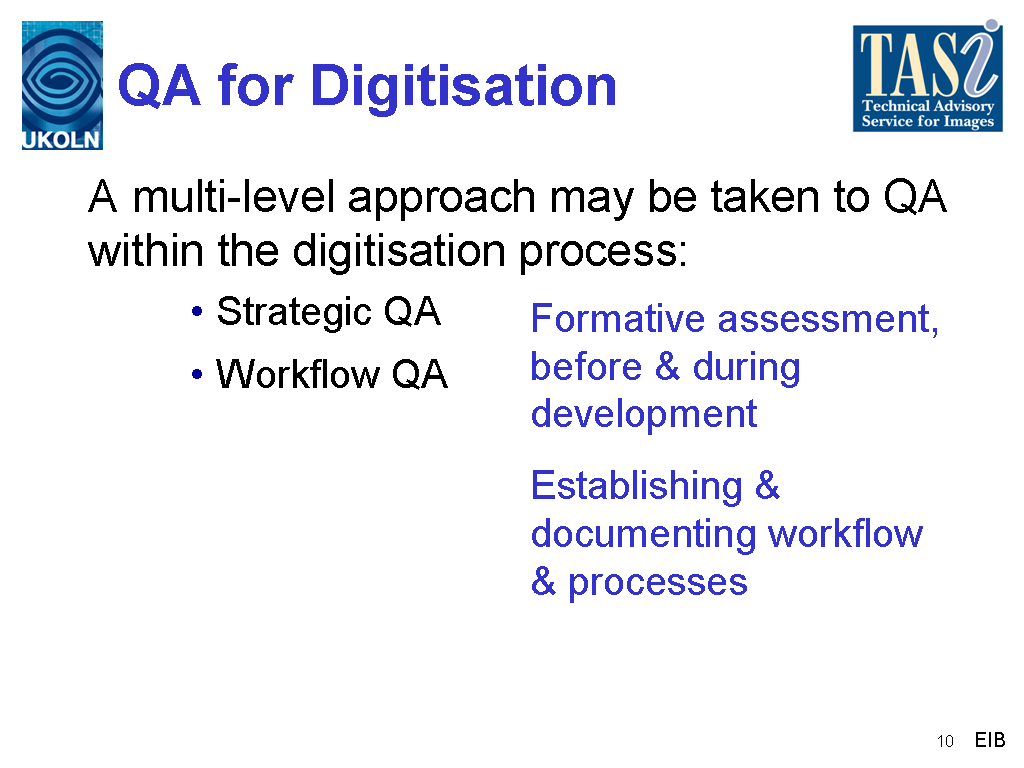 UKOLN

QA for Digitisation

TASi
Technical Advisory
Service for Images

A multi-level approach may be taken to QA within the digitisation process:

• Strategic QA

• Workflow QA

Formative assessment, before & during development

Establishing & documenting workflow & processes

10 EIB